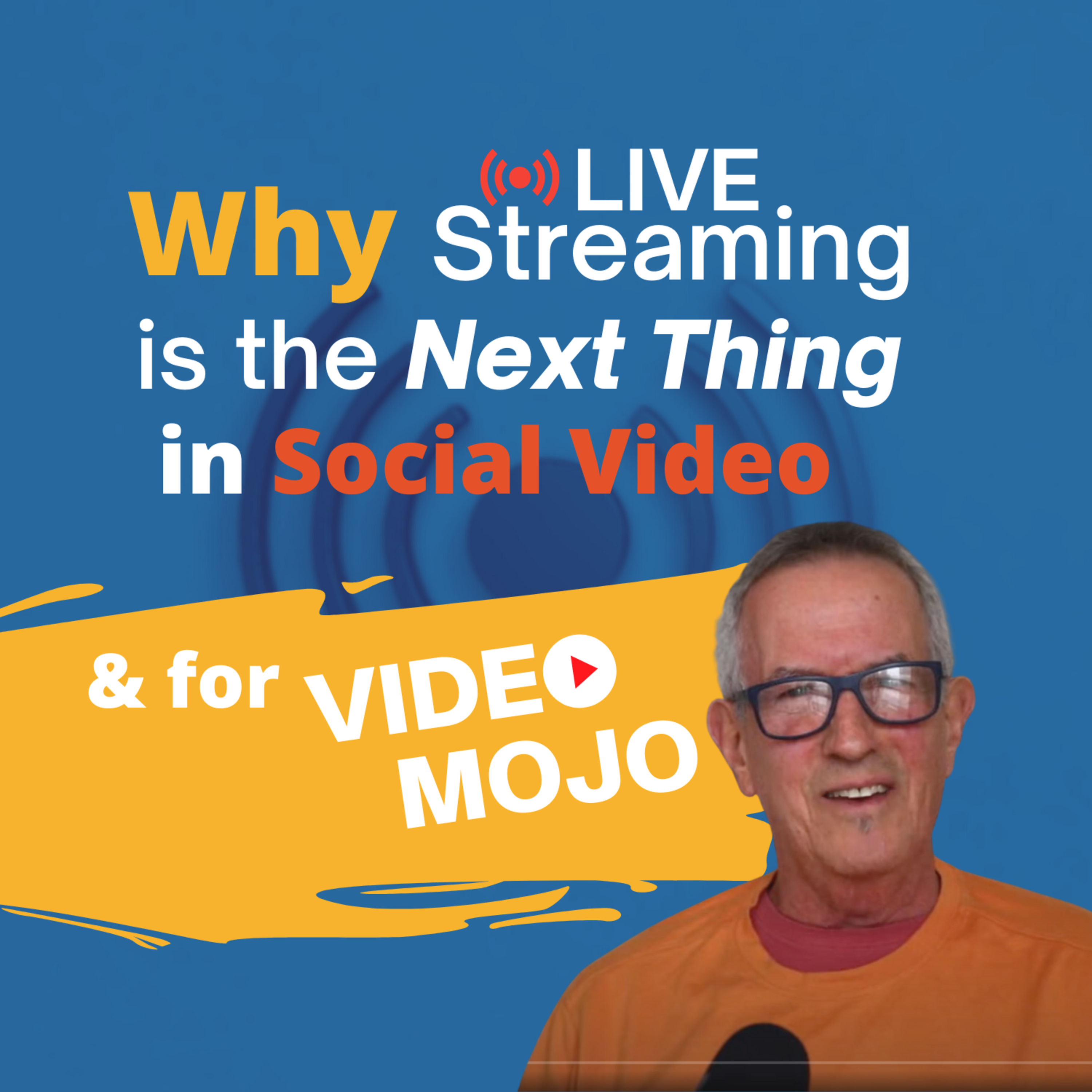 Why LIVE Streaming is the Next Thing in Social Video

& for VIDEO MOJO